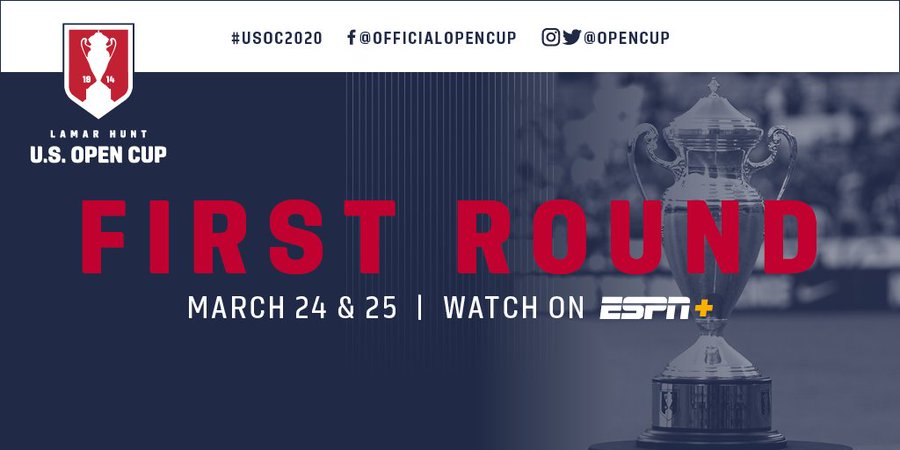 18 14

LAMAR HUNT
U.S. OPEN CUP

#USOC2020 @OFFICIALOPENCUP @OPENCUP

FIRST ROUND

MARCH 24 & 25 | WATCH ON ESPN+